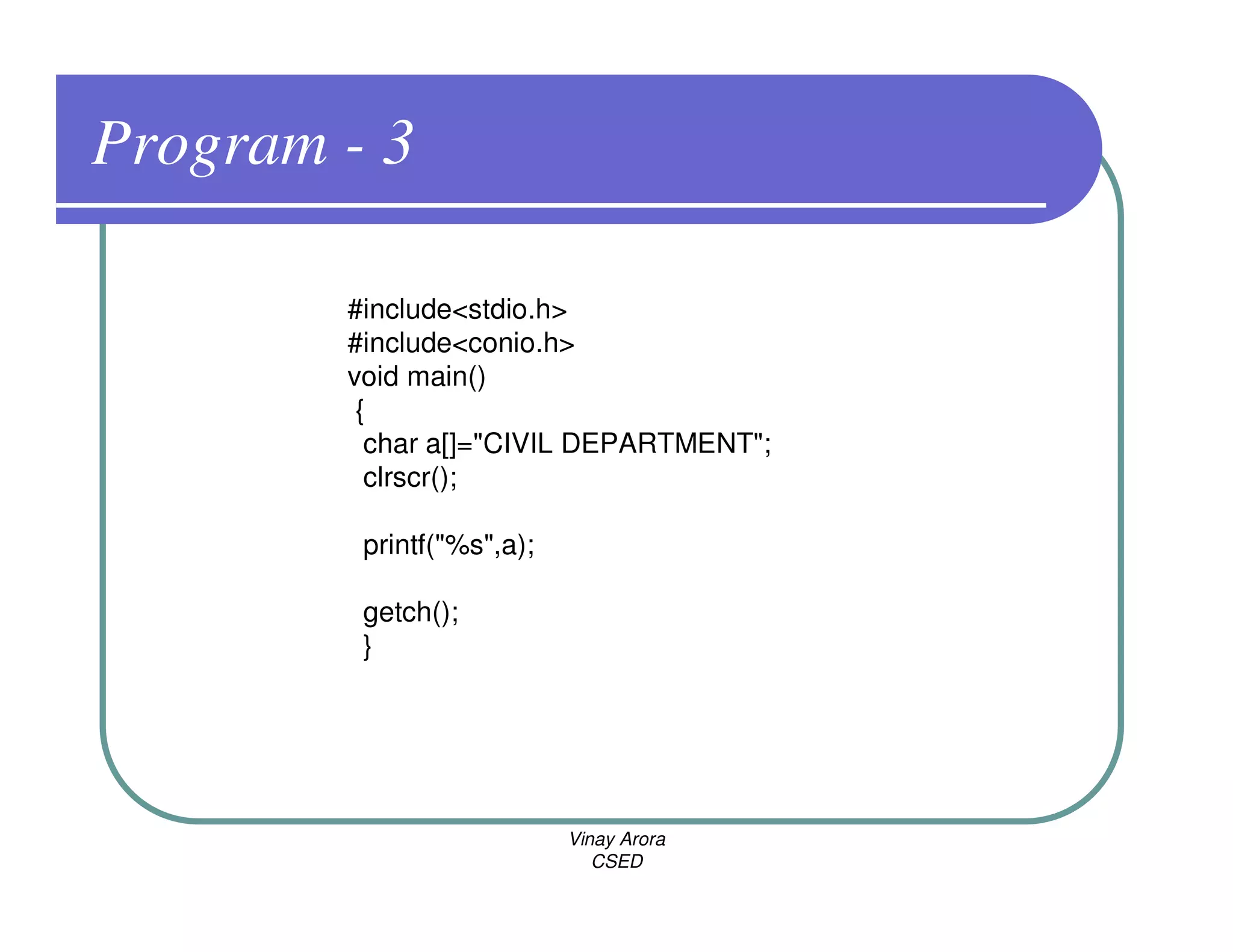 Program - 3

#include<stdio.h>
#include<conio.h>
void main()
{
char a[]="CIVIL DEPARTMENT";
clrscr();

printf("%s",a);

getch();
}

Vinay Arora
CSED